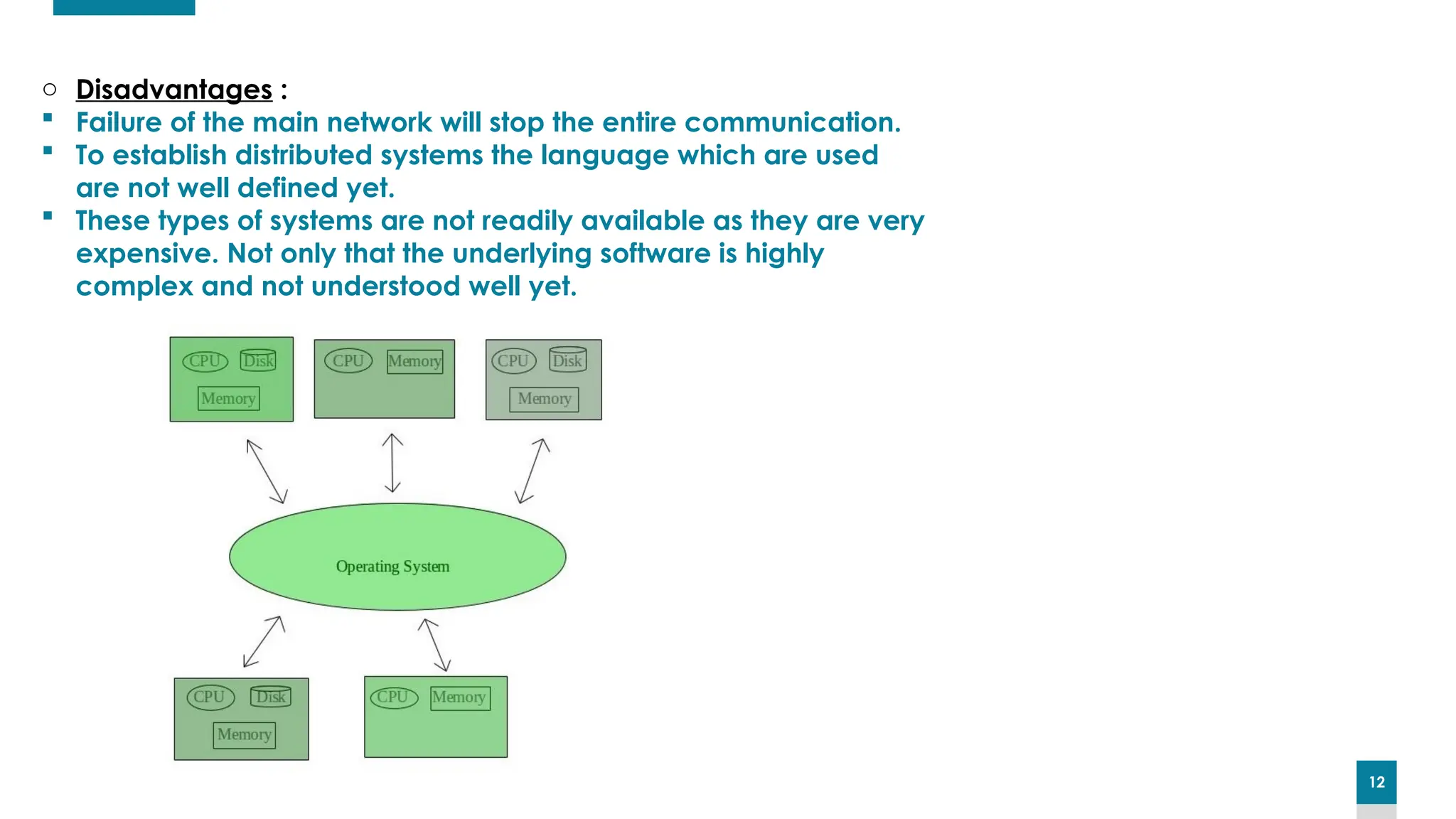 ○ Disadvantages :
▪ Failure of the main network will stop the entire communication.
▪ To establish distributed systems the language which are used are not well defined yet.
▪ These types of systems are not readily available as they are very expensive. Not only that the underlying software is highly complex and not understood well yet.

CPU Disk
Memory

CPU Memory

CPU Disk
Memory

Operating System

CPU Disk
Memory

CPU Memory

12